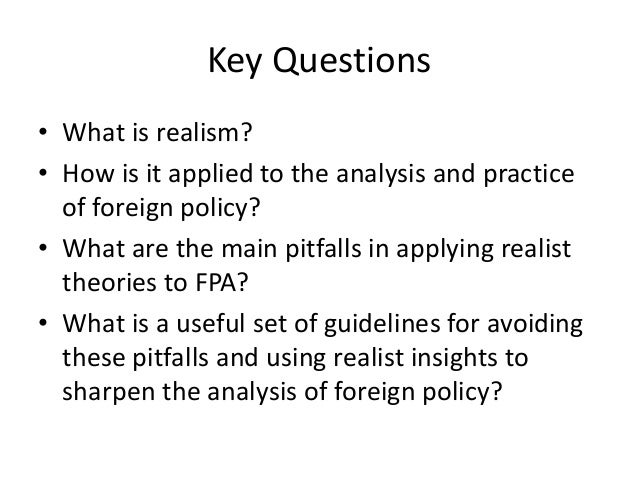 Key Questions

• What is realism?
• How is it applied to the analysis and practice of foreign policy?
• What are the main pitfalls in applying realist theories to FPA?
• What is a useful set of guidelines for avoiding these pitfalls and using realist insights to sharpen the analysis of foreign policy?